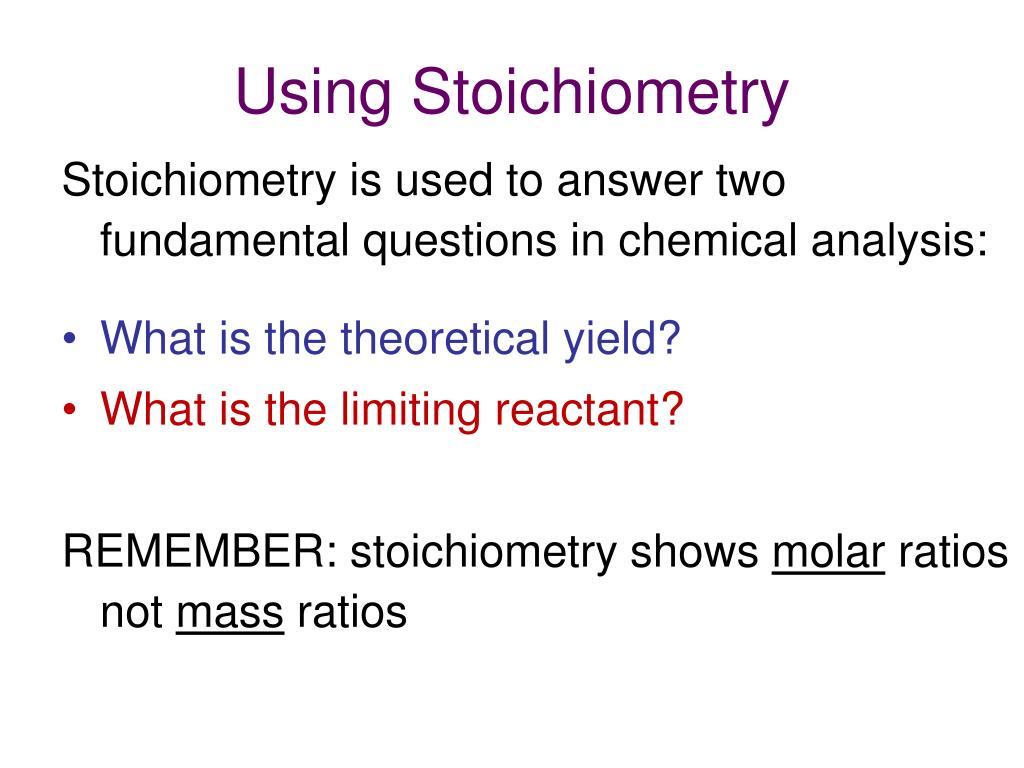 Using Stoichiometry

Stoichiometry is used to answer two fundamental questions in chemical analysis:

• What is the theoretical yield?
• What is the limiting reactant?

REMEMBER: stoichiometry shows molar ratios not mass ratios